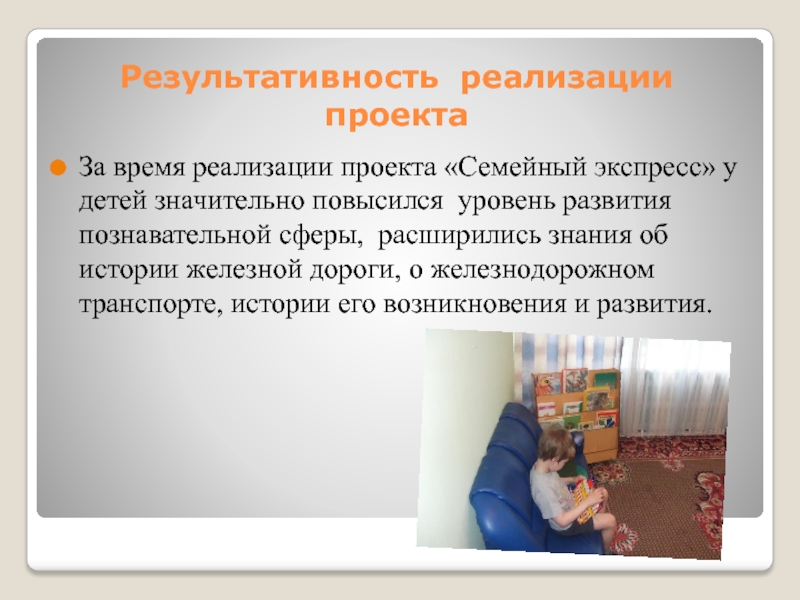 Результативность реализации проекта

За время реализации проекта «Семейный экспресс» у детей значительно повысился уровень развития познавательной сферы, расширились знания об истории железной дороги, о железнодорожном транспорте, истории его возникновения и развития.